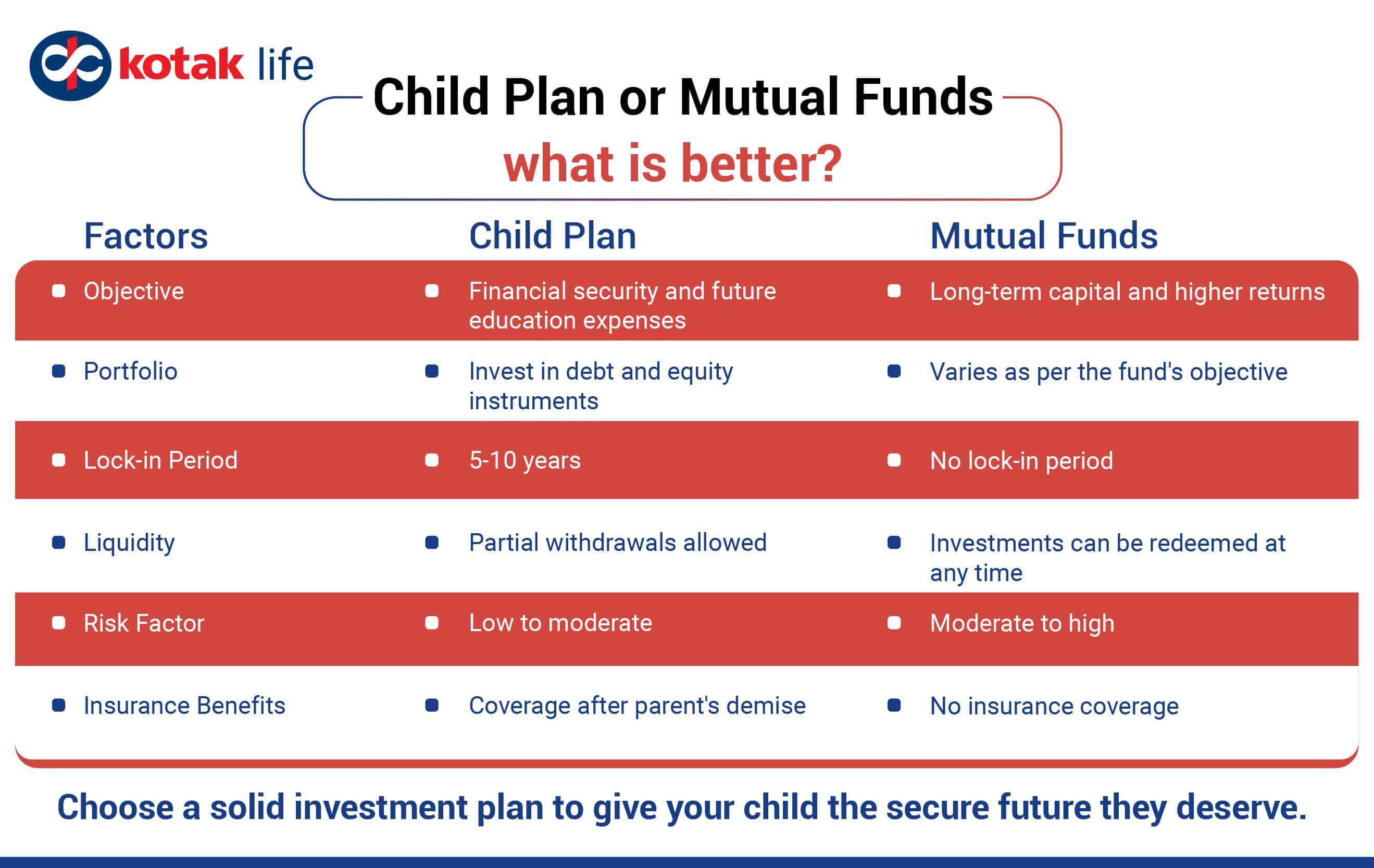 kotak life

Child Plan or Mutual Funds
what is better?

| Factors | Child Plan | Mutual Funds |
|---|---|---|
| Objective | Financial security and future education expenses | Long-term capital and higher returns |
| Portfolio | Invest in debt and equity instruments | Varies as per the fund's objective |
| Lock-in Period | 5-10 years | No lock-in period |
| Liquidity | Partial withdrawals allowed | Investments can be redeemed at any time |
| Risk Factor | Low to moderate | Moderate to high |
| Insurance Benefits | Coverage after parent's demise | No insurance coverage |

Choose a solid investment plan to give your child the secure future they deserve.